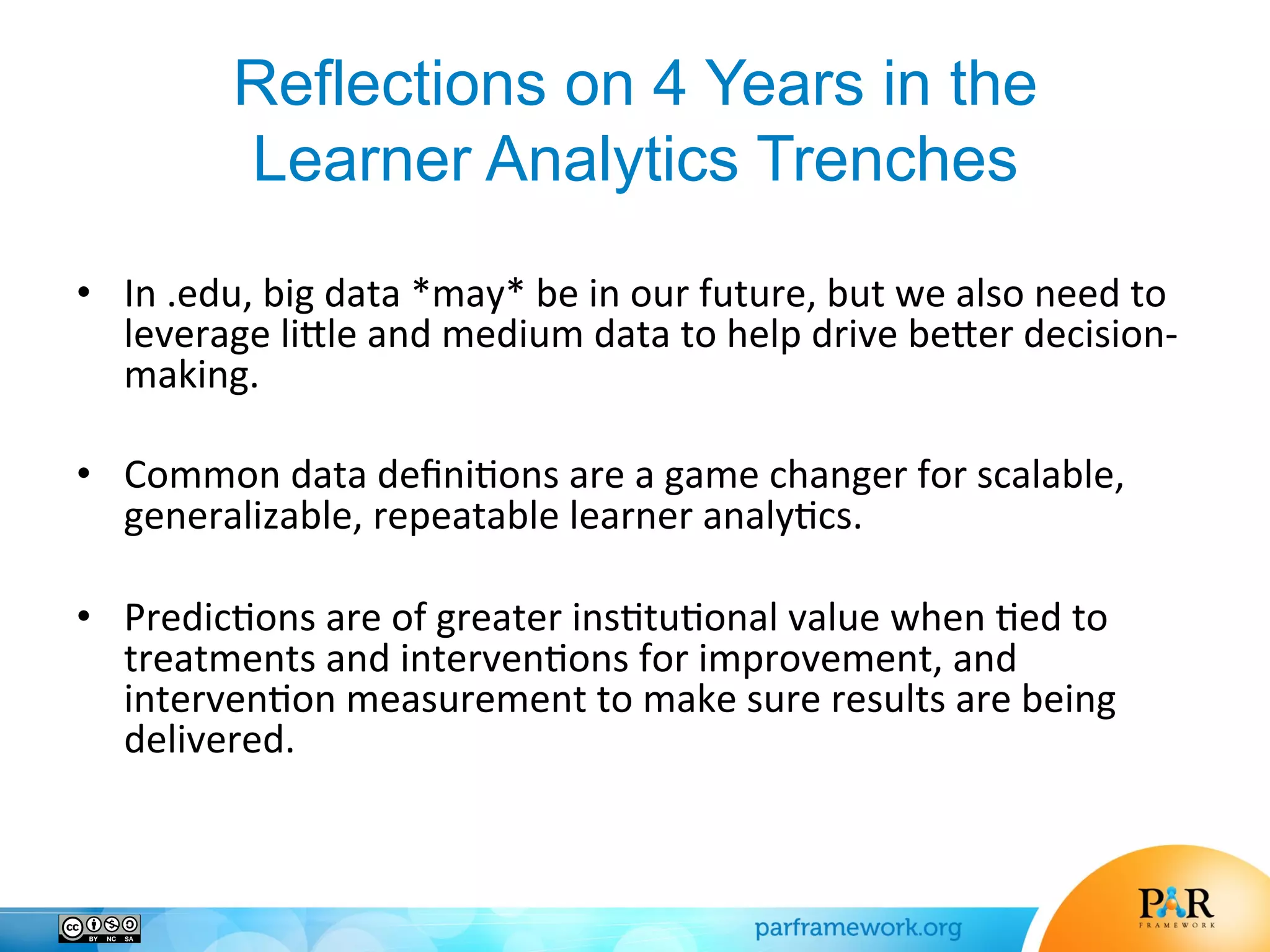 Reflections on 4 Years in the Learner Analytics Trenches

• In .edu, big data *may* be in our future, but we also need to leverage little and medium data to help drive better decision-making.

• Common data definitions are a game changer for scalable, generalizable, repeatable learner analytics.

• Predictions are of greater institutional value when tied to treatments and interventions for improvement, and intervention measurement to make sure results are being delivered.

cc BY NC SA

parframework.org

PAR FRAMEWORK